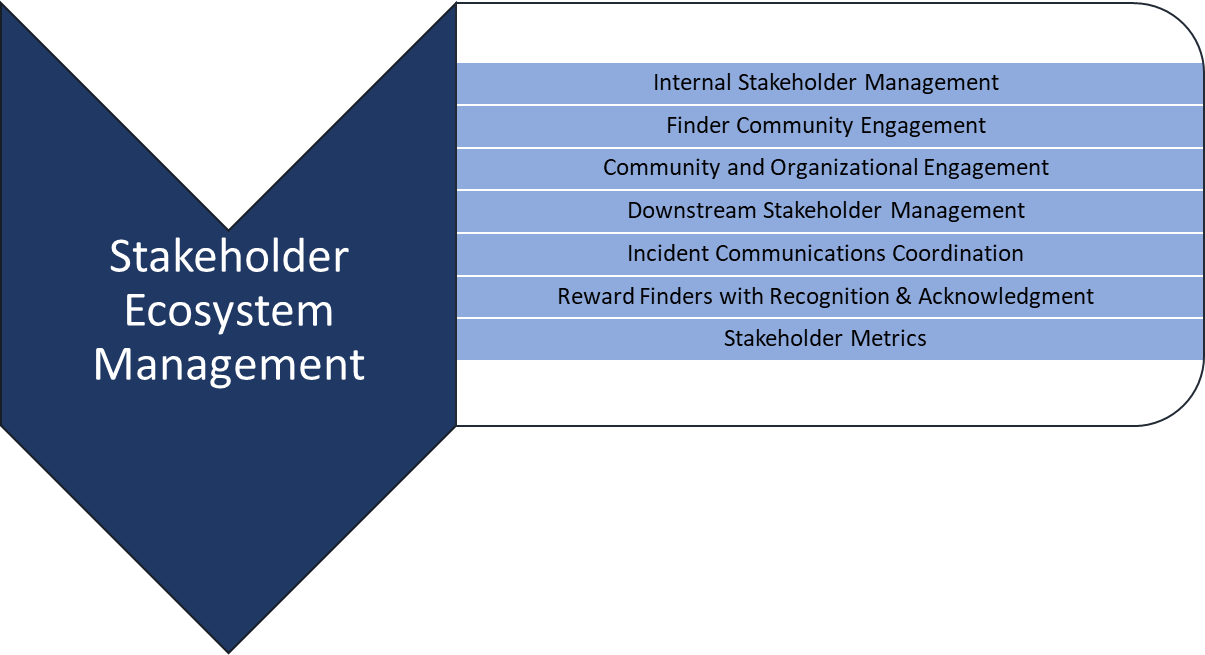 Stakeholder Ecosystem Management

Internal Stakeholder Management
Finder Community Engagement
Community and Organizational Engagement
Downstream Stakeholder Management
Incident Communications Coordination
Reward Finders with Recognition & Acknowledgment
Stakeholder Metrics